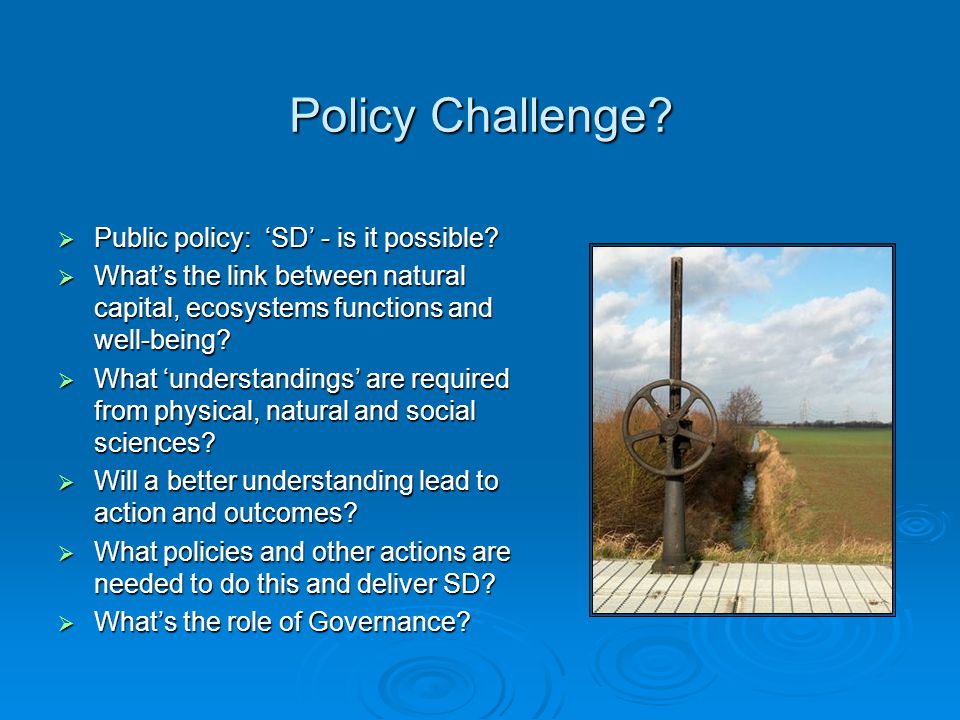 Policy Challenge?

➢ Public policy: ‘SD’ - is it possible?
➢ What’s the link between natural capital, ecosystems functions and well-being?
➢ What ‘understandings’ are required from physical, natural and social sciences?
➢ Will a better understanding lead to action and outcomes?
➢ What policies and other actions are needed to do this and deliver SD?
➢ What’s the role of Governance?